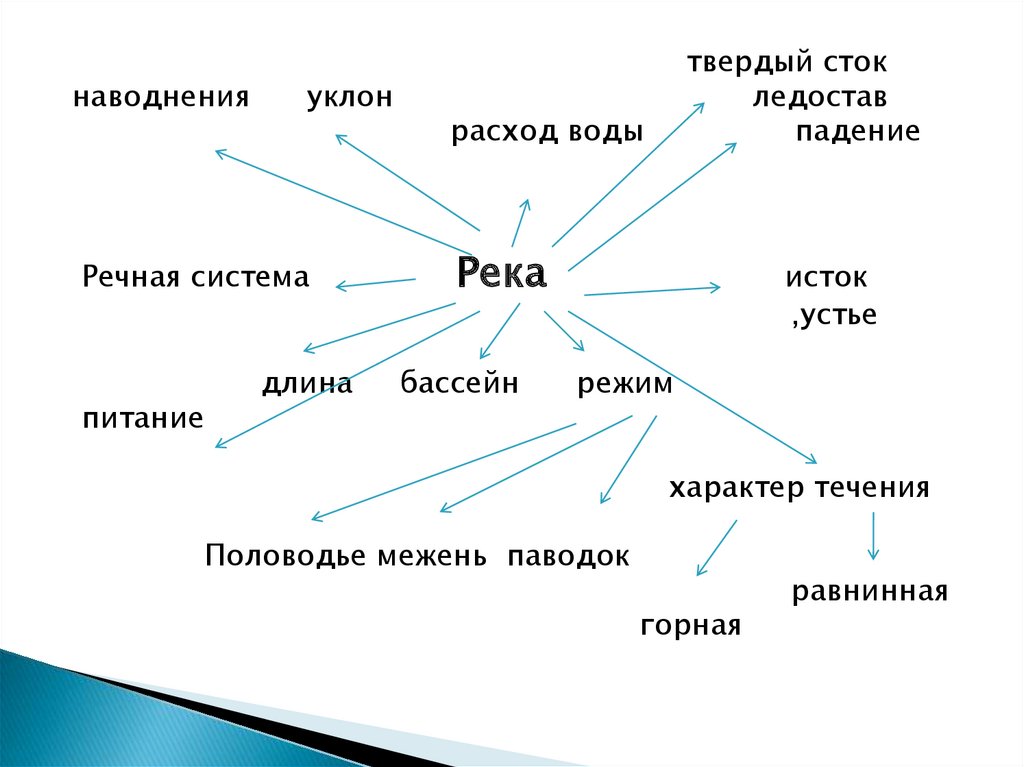 твердый сток
наводнения уклон ледостав
расход воды падение

Речная система Река исток
,устье

длина бассейн режим
питание

характер течения

Половодье межень паводок
равнинная
горная